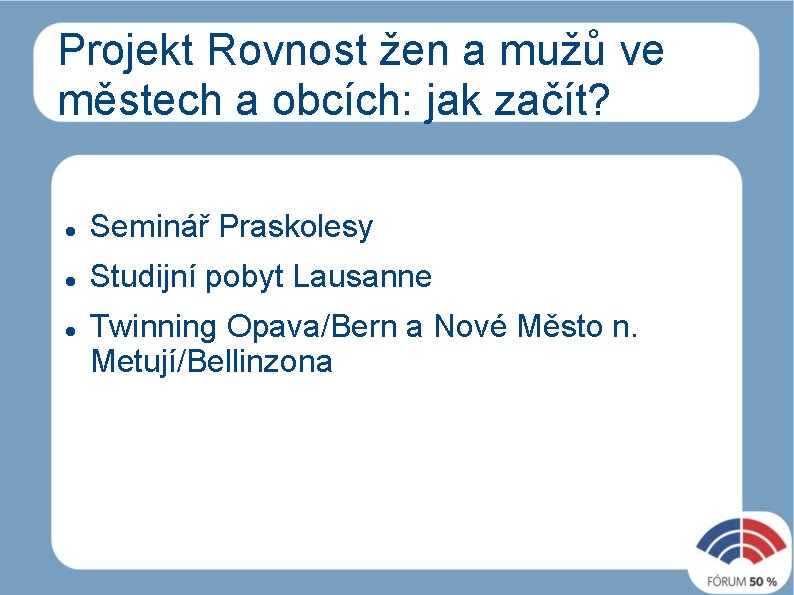 Projekt Rovnost žen a mužů ve městech a obcích: jak začít?

- Seminář Praskolesy
- Studijní pobyt Lausanne
- Twinning Opava/Bern a Nové Město n. Metují/Bellinzona

FÓRUM 50 %